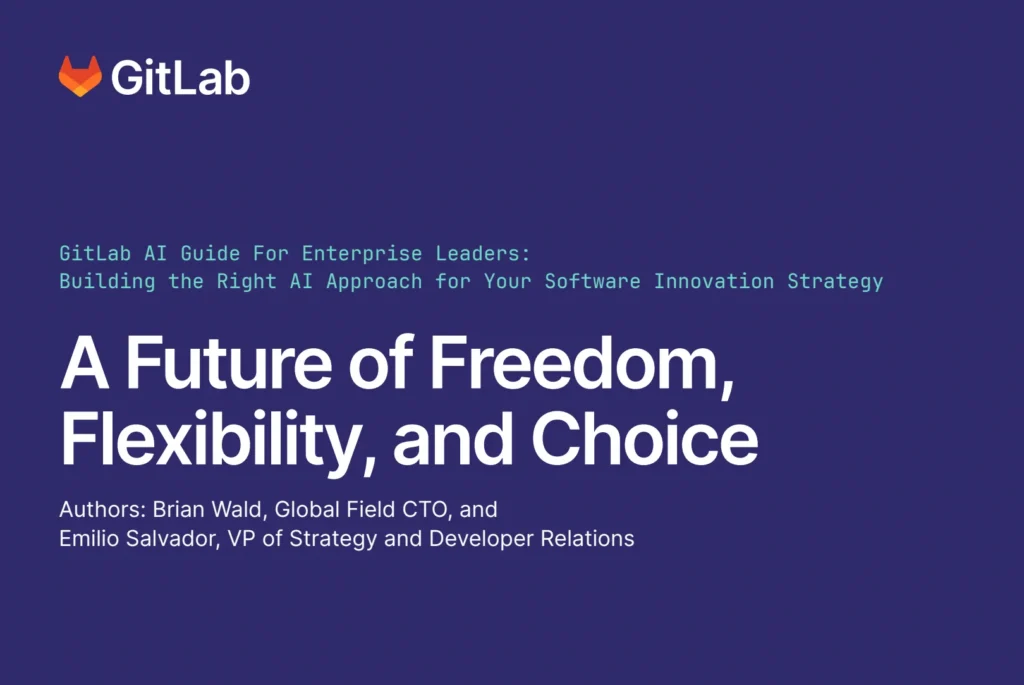 GitLab

GitLab AI Guide For Enterprise Leaders:
Building the Right AI Approach for Your Software Innovation Strategy

A Future of Freedom, Flexibility, and Choice

Authors: Brian Wald, Global Field CTO, and
Emilio Salvador, VP of Strategy and Developer Relations